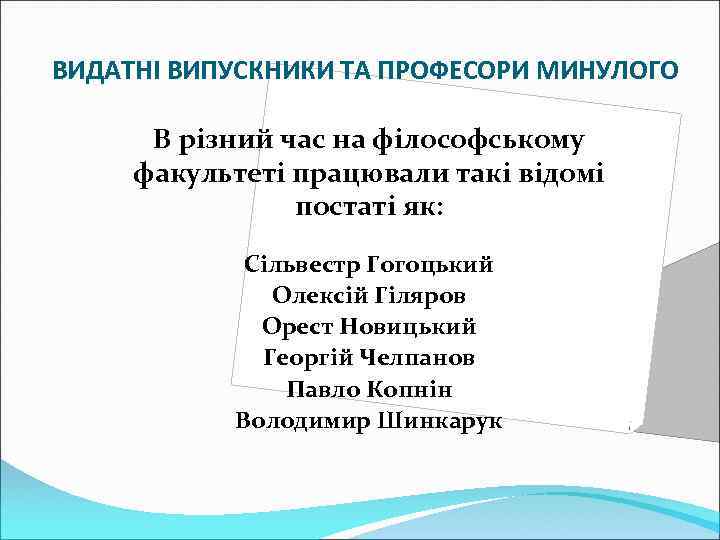 ВИДАТНІ ВИПУСКНИКИ ТА ПРОФЕСОРИ МИНУЛОГО

В різний час на філософському факультеті працювали такі відомі постаті як:

Сільвестр Гогоцький
Олексій Гіляров
Орест Новицький
Георгій Челпанов
Павло Копнін
Володимир Шинкарук